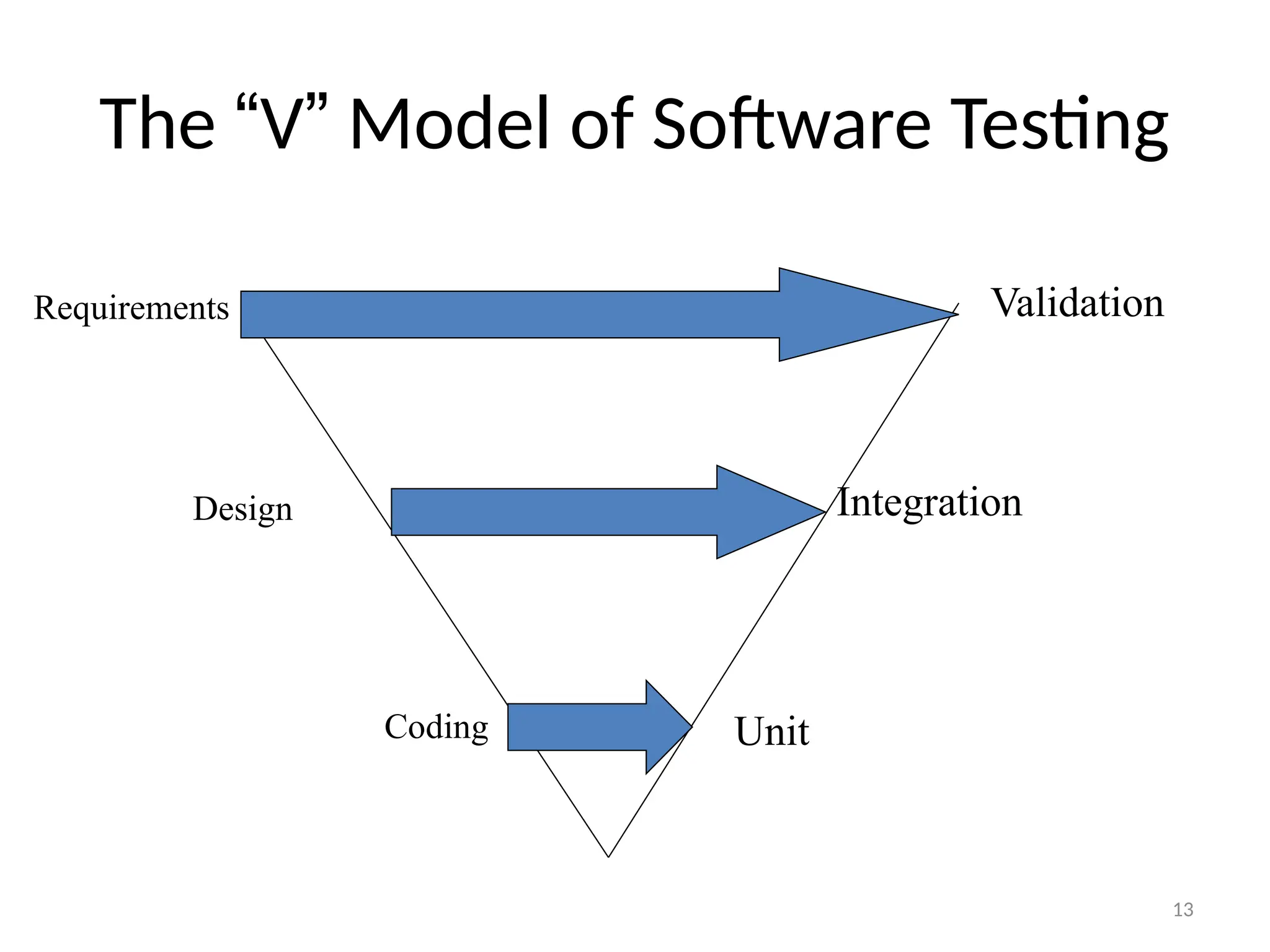 The “V” Model of Software Testing

Requirements

Validation

Design

Integration

Coding

Unit

13